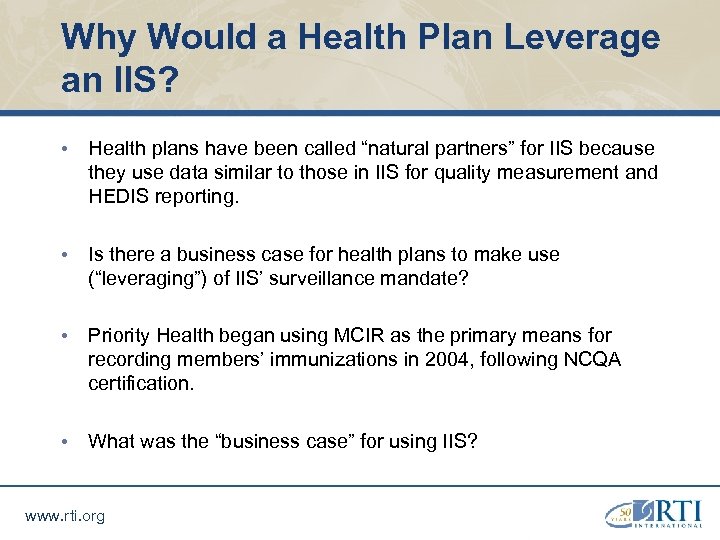 Why Would a Health Plan Leverage an IIS?

• Health plans have been called “natural partners” for IIS because they use data similar to those in IIS for quality measurement and HEDIS reporting.

• Is there a business case for health plans to make use (“leveraging”) of IIS’ surveillance mandate?

• Priority Health began using MCIR as the primary means for recording members’ immunizations in 2004, following NCQA certification.

• What was the “business case” for using IIS?

www.rti.org

50 YEARS RTI INTERNATIONAL